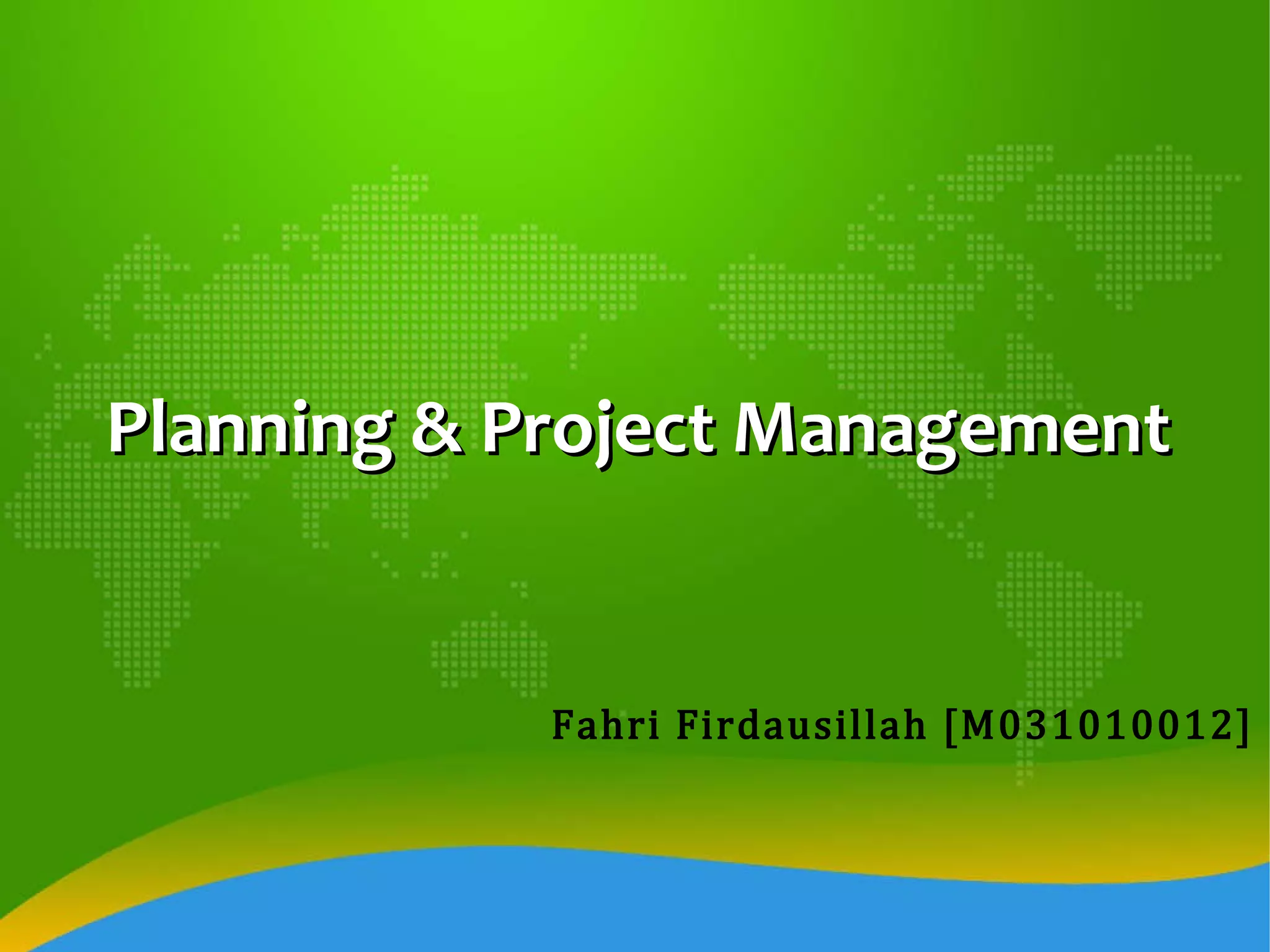 Planning & Project Management

Fahri Firdausillah [M031010012]